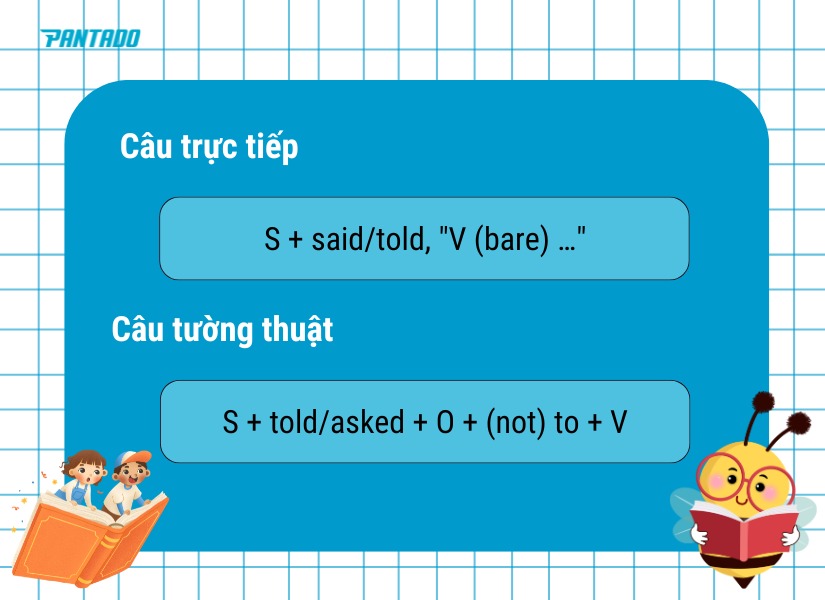 PANTADO

Câu trực tiếp

S + said/told, "V (bare) …"

Câu tường thuật

S + told/asked + O + (not) to + V